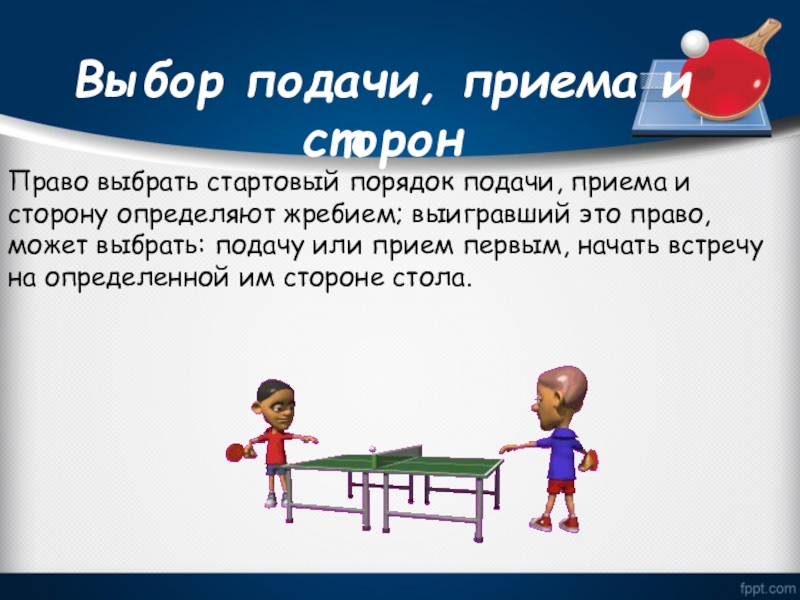 Выбор подачи, приема и сторон

Право выбрать стартовый порядок подачи, приема и сторону определяют жребием; выигравший это право, может выбрать: подачу или прием первым, начать встречу на определенной им стороне стола.

fppt.com